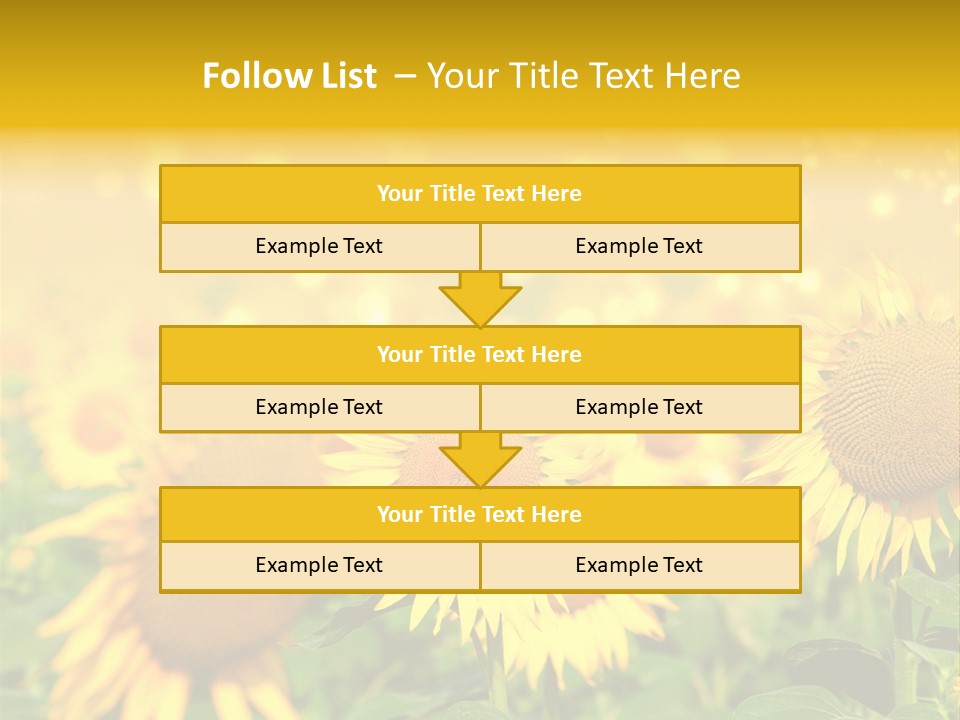 Follow List – Your Title Text Here

Your Title Text Here

Example Text

Example Text

Your Title Text Here

Example Text

Example Text

Your Title Text Here

Example Text

Example Text